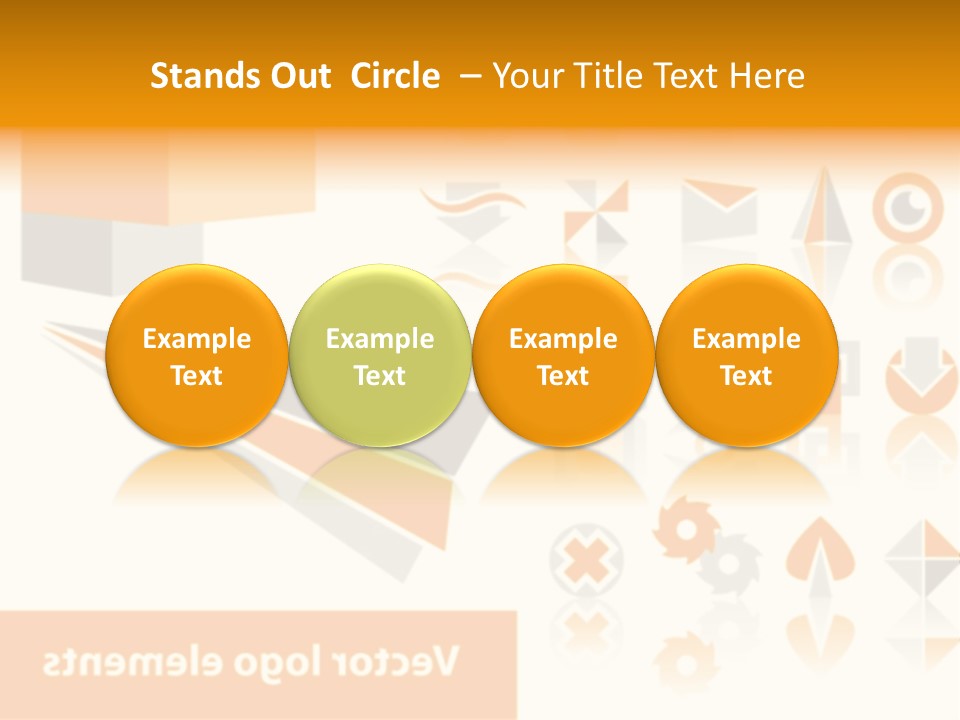 Stands Out Circle – Your Title Text Here

Example Text

Example Text

Example Text

Example Text

Vector logo elements